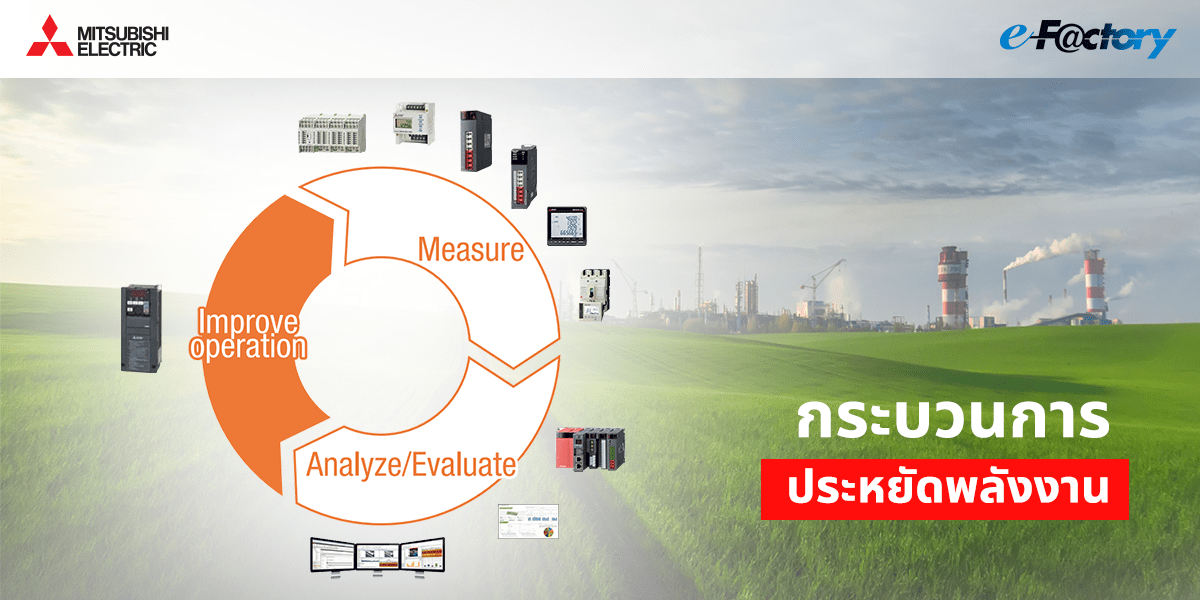 MITSUBISHI ELECTRIC

e-F@ctory

Measure

Improve operation

Analyze/Evaluate

กระบวนการ

ประหยัดพลังงาน